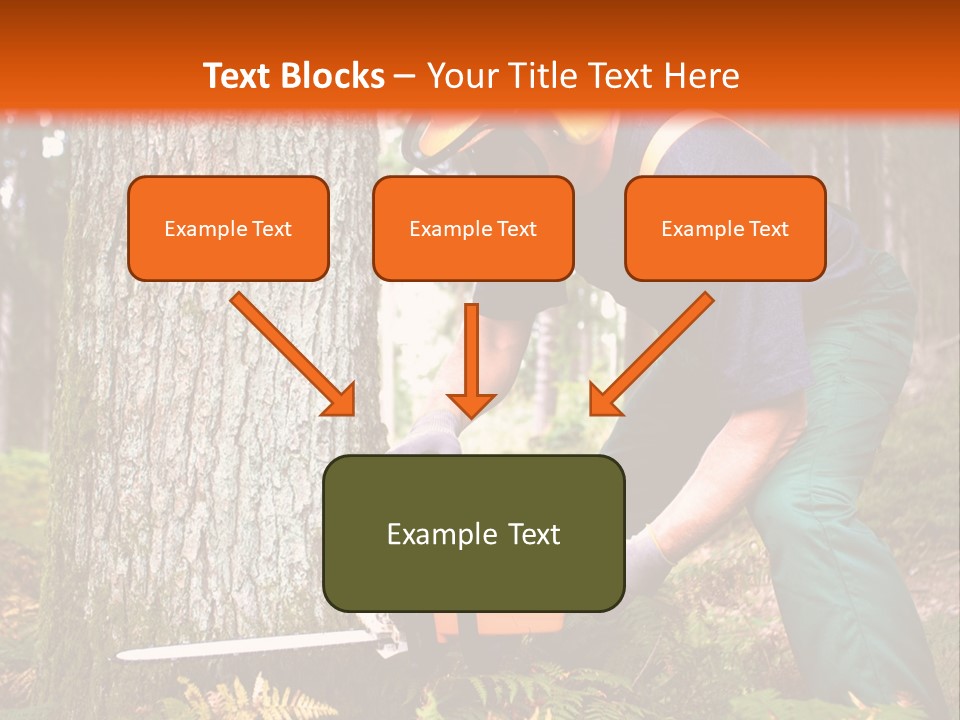 Text Blocks – Your Title Text Here

Example Text

Example Text

Example Text

Example Text